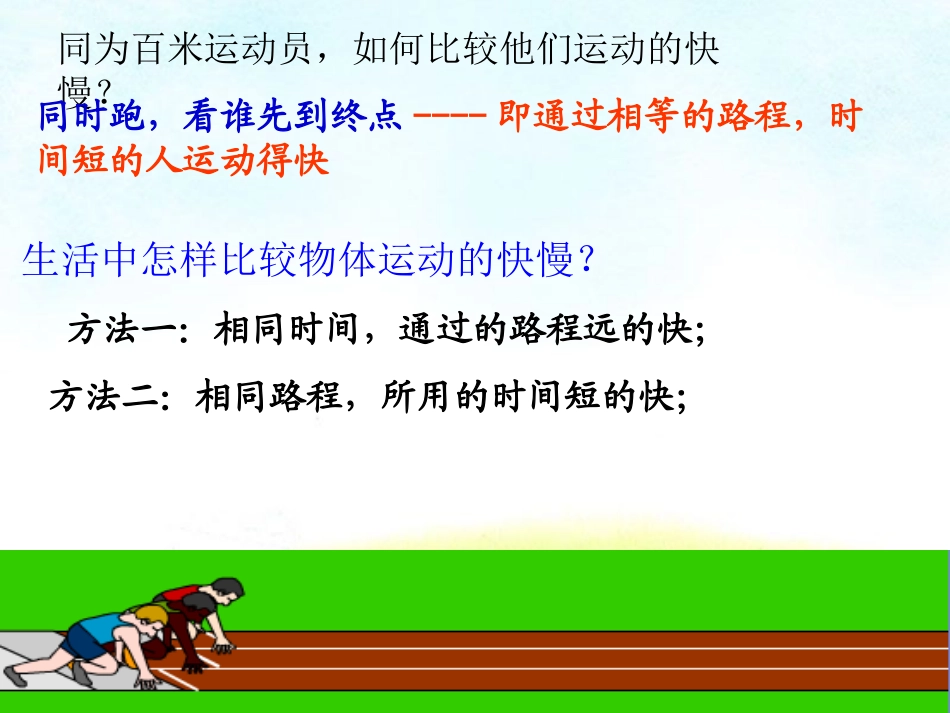 同为百米运动员，如何比较他们运动的快慢？

同时跑，看谁先到终点 ---- 即通过相等的路程，时间短的人运动得快

生活中怎样比较物体运动的快慢？

方法一：相同时间，通过的路程远的快；

方法二：相同路程，所用的时间短的快；